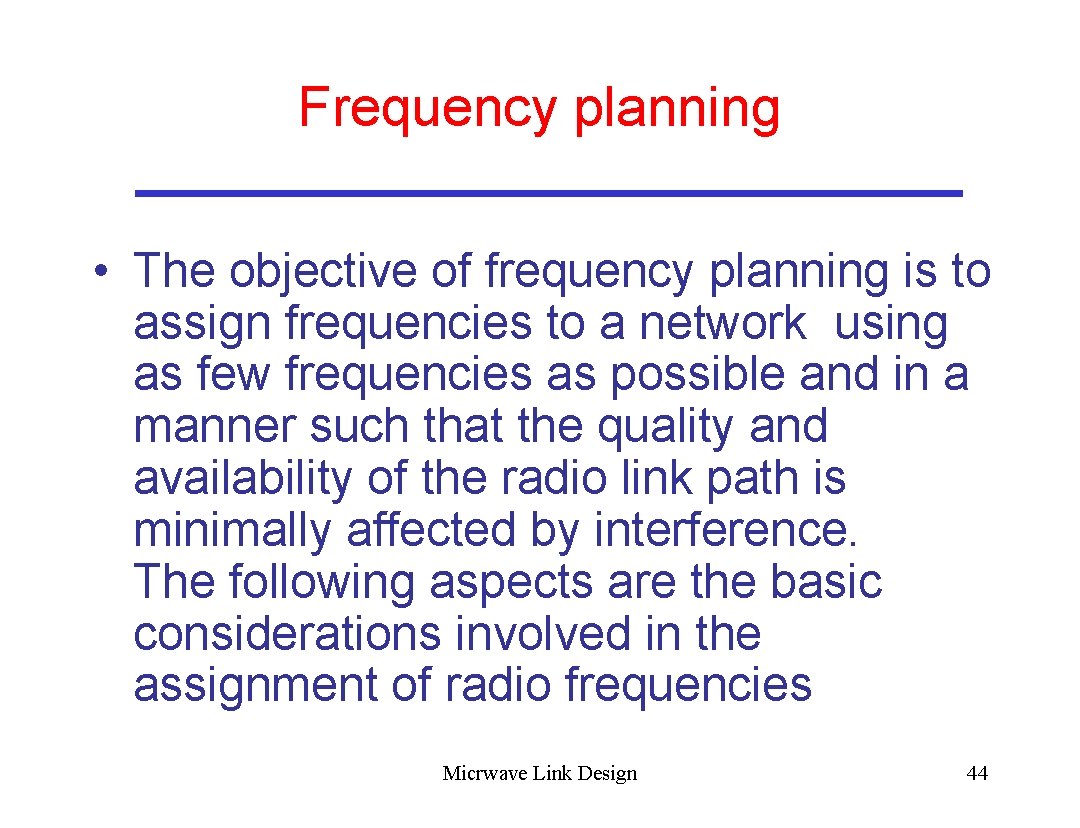 Frequency planning

• The objective of frequency planning is to assign frequencies to a network using as few frequencies as possible and in a manner such that the quality and availability of the radio link path is minimally affected by interference. The following aspects are the basic considerations involved in the assignment of radio frequencies

Micrwave Link Design

44